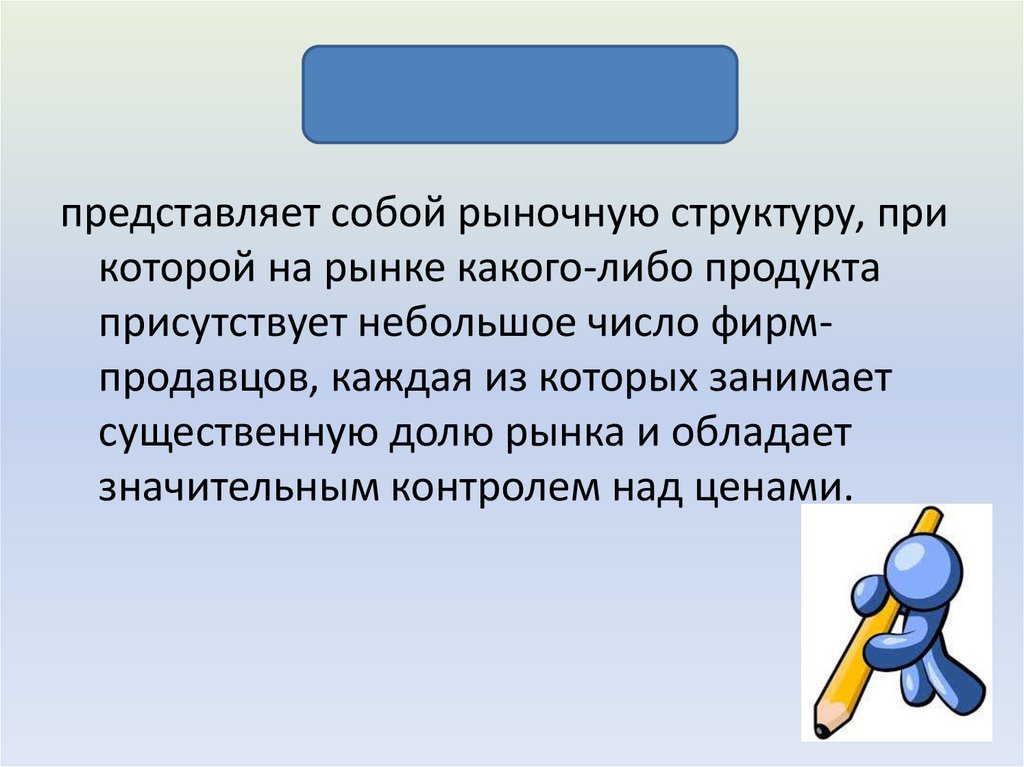 представляет собой рыночную структуру, при которой на рынке какого-либо продукта присутствует небольшое число фирм-продавцов, каждая из которых занимает существенную долю рынка и обладает значительным контролем над ценами.